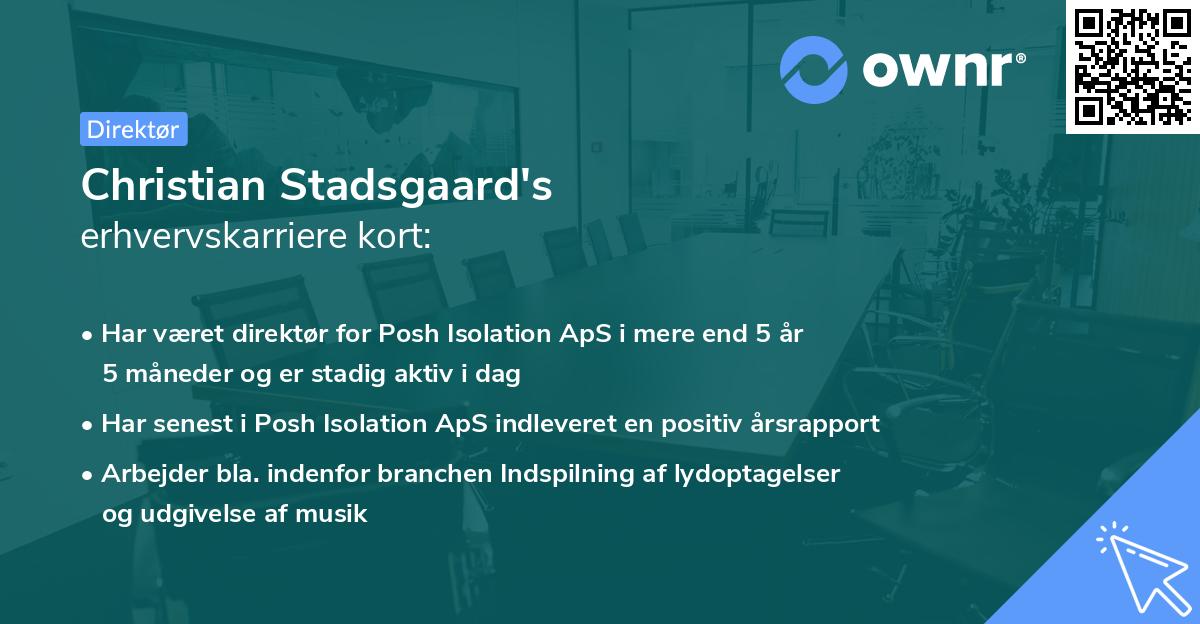 ownr®

Direktør

Christian Stadsgaard's
erhvervskarriere kort:

• Har været direktør for Posh Isolation ApS i mere end 5 år 5 måneder og er stadig aktiv i dag

• Har senest i Posh Isolation ApS indleveret en positiv årsrapport

• Arbejder bla. indenfor branchen Indspilning af lydoptagelser og udgivelse af musik